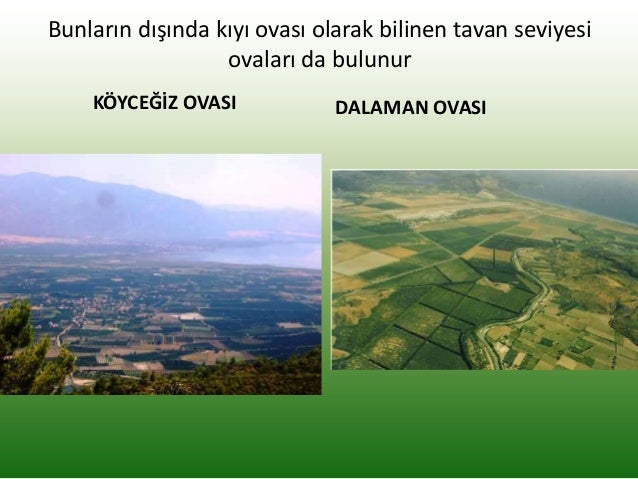 Bunların dışında kıyı ovası olarak bilinen tavan seviyesi ovaları da bulunur

KÖYCEĞİZ OVASI

DALAMAN OVASI